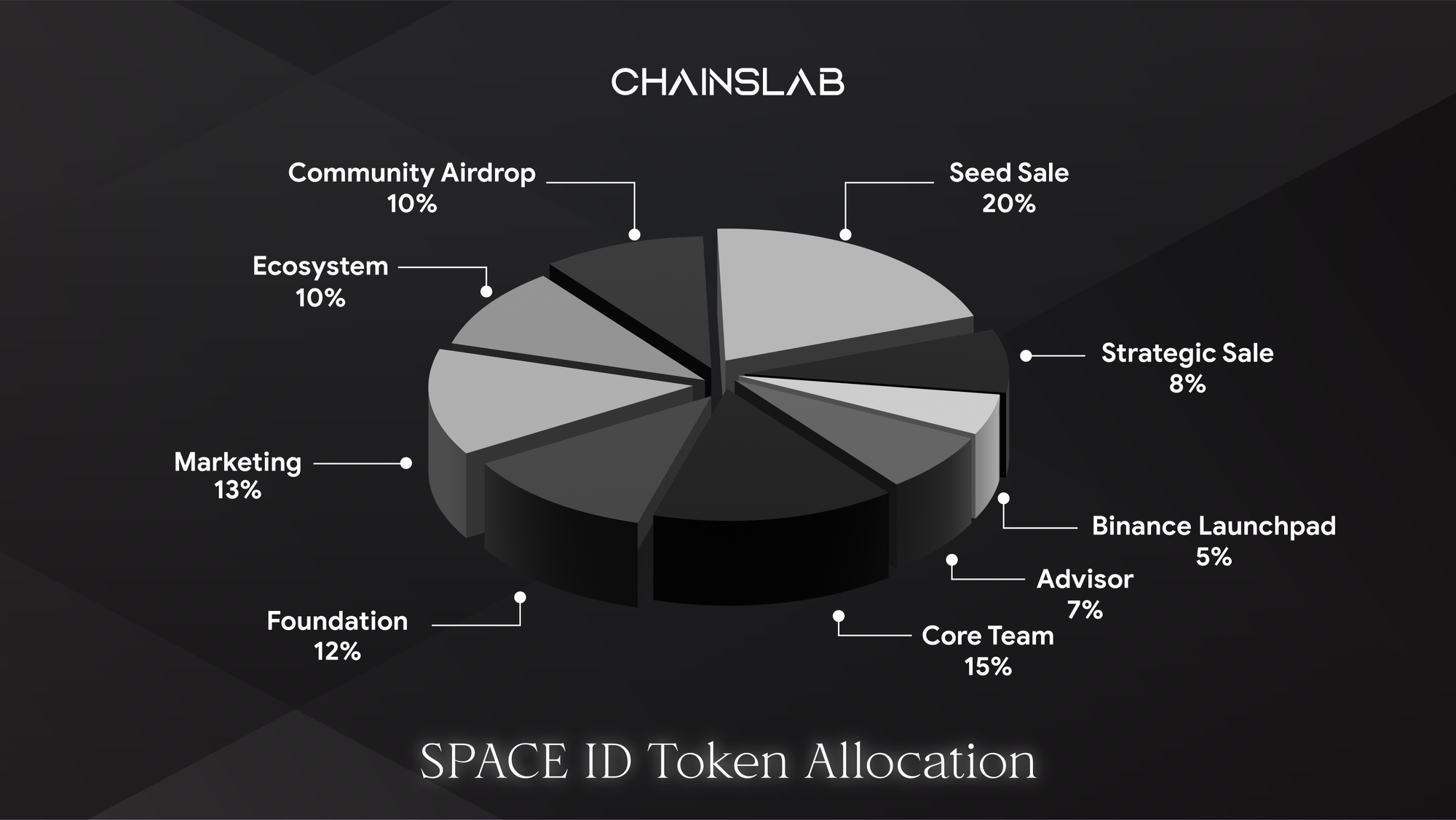 CHAINSLAB

Community Airdrop
10%

Seed Sale
20%

Ecosystem
10%

Strategic Sale
8%

Marketing
13%

Binance Launchpad
5%

Advisor
7%

Foundation
12%

Core Team
15%

SPACE ID Token Allocation